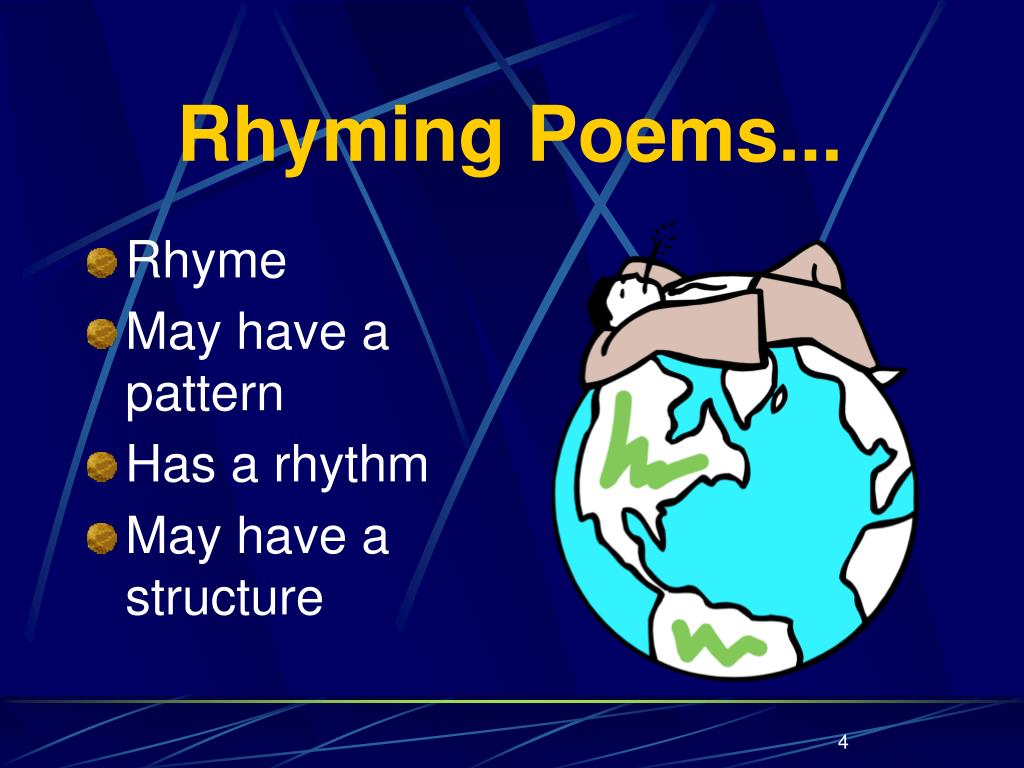 Rhyming Poems...

Rhyme

May have a pattern

Has a rhythm

May have a structure

4